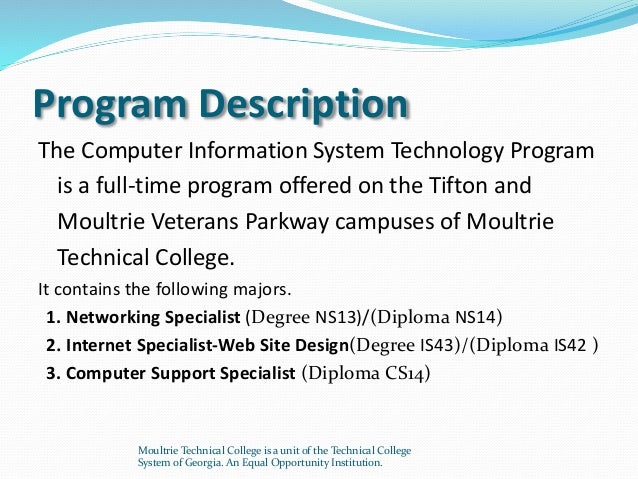 Program Description

The Computer Information System Technology Program is a full-time program offered on the Tifton and Moultrie Veterans Parkway campuses of Moultrie Technical College.

It contains the following majors.

1. Networking Specialist (Degree NS13)/(Diploma NS14)
2. Internet Specialist-Web Site Design(Degree IS43)/(Diploma IS42 )
3. Computer Support Specialist (Diploma CS14)

Moultrie Technical College is a unit of the Technical College System of Georgia. An Equal Opportunity Institution.